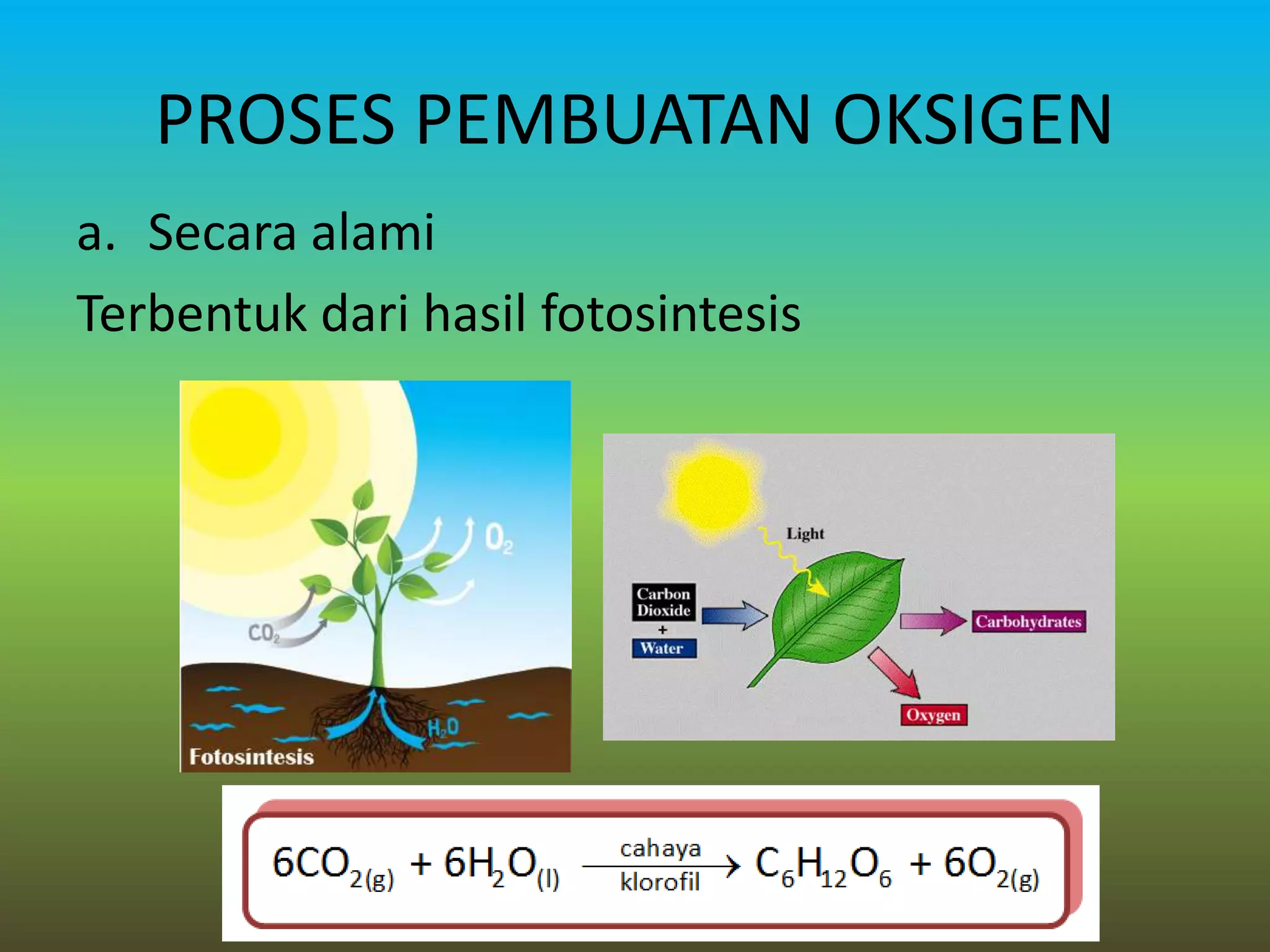 PROSES PEMBUATAN OKSIGEN

a. Secara alami

Terbentuk dari hasil fotosintesis

$O_2$

$CO_2$

$H_2O$

Fotosintesis

Light

Carbon Dioxide + Water

Carbohydrates

Oxygen

$6CO_{2(g)} + 6H_2O_{(l)} \xrightarrow[\text{klorofil}]{\text{cahaya}} C_6H_{12}O_6 + 6O_{2(g)}$